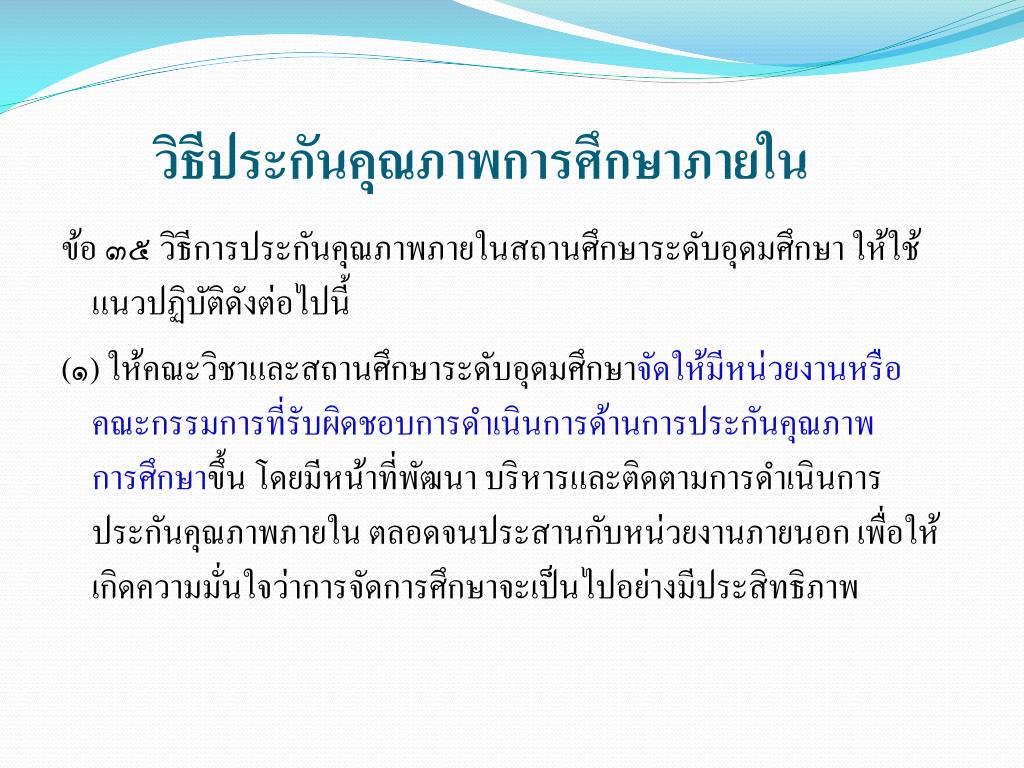 วิธีประกันคุณภาพการศึกษาภายใน

ข้อ ๓๕ วิธีการประกันคุณภาพภายในสถานศึกษาระดับอุดมศึกษา ให้ใช้แนวปฏิบัติดังต่อไปนี้

(๑) ให้คณะวิชาและสถานศึกษาระดับอุดมศึกษาจัดให้มีหน่วยงานหรือคณะกรรมการที่รับผิดชอบการดำเนินการด้านการประกันคุณภาพการศึกษาขึ้น โดยมีหน้าที่พัฒนา บริหารและติดตามการดำเนินการประกันคุณภาพภายใน ตลอดจนประสานกับหน่วยงานภายนอก เพื่อให้เกิดความมั่นใจว่าการจัดการศึกษาจะเป็นไปอย่างมีประสิทธิภาพ